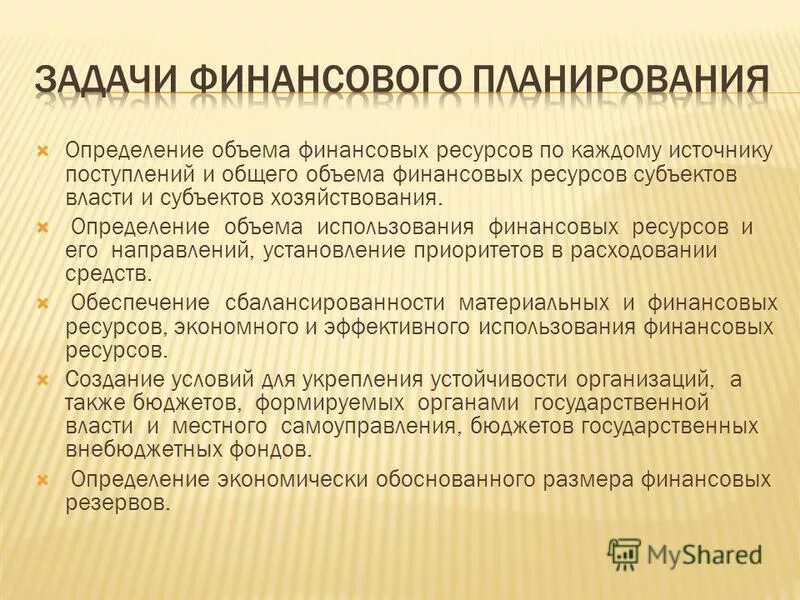 ЗАДАЧИ ФИНАНСОВОГО ПЛАНИРОВАНИЯ

Определение объема финансовых ресурсов по каждому источнику поступлений и общего объема финансовых ресурсов субъектов власти и субъектов хозяйствования.

Определение объема использования финансовых ресурсов и его направлений, установление приоритетов в расходовании средств.

Обеспечение сбалансированности материальных и финансовых ресурсов, экономного и эффективного использования финансовых ресурсов.

Создание условий для укрепления устойчивости организаций, а также бюджетов, формируемых органами государственной власти и местного самоуправления, бюджетов государственных внебюджетных фондов.

Определение экономически обоснованного размера финансовых резервов.

MyShared